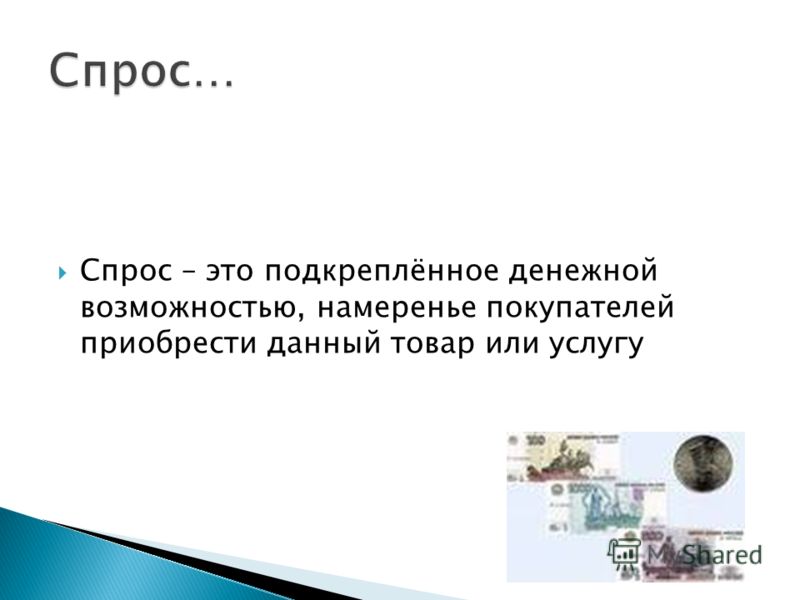 Спрос…

Спрос – это подкреплённое денежной возможностью, намеренье покупателей приобрести данный товар или услугу

MyShared